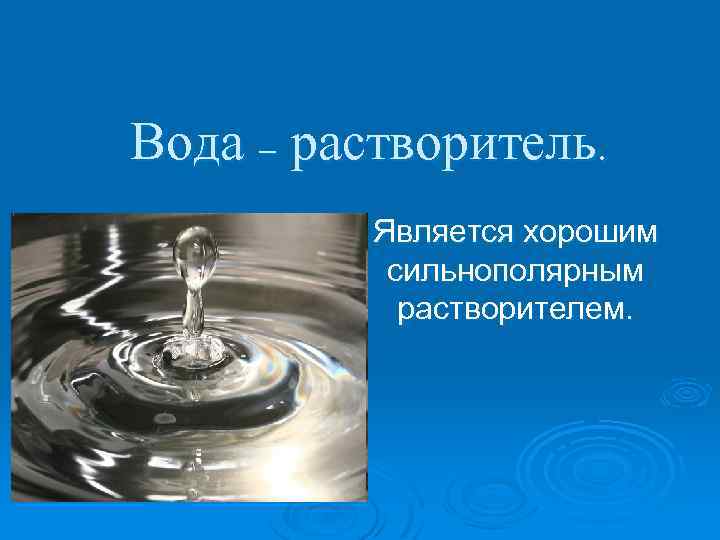 Вода – растворитель.

Является хорошим сильнополярным растворителем.